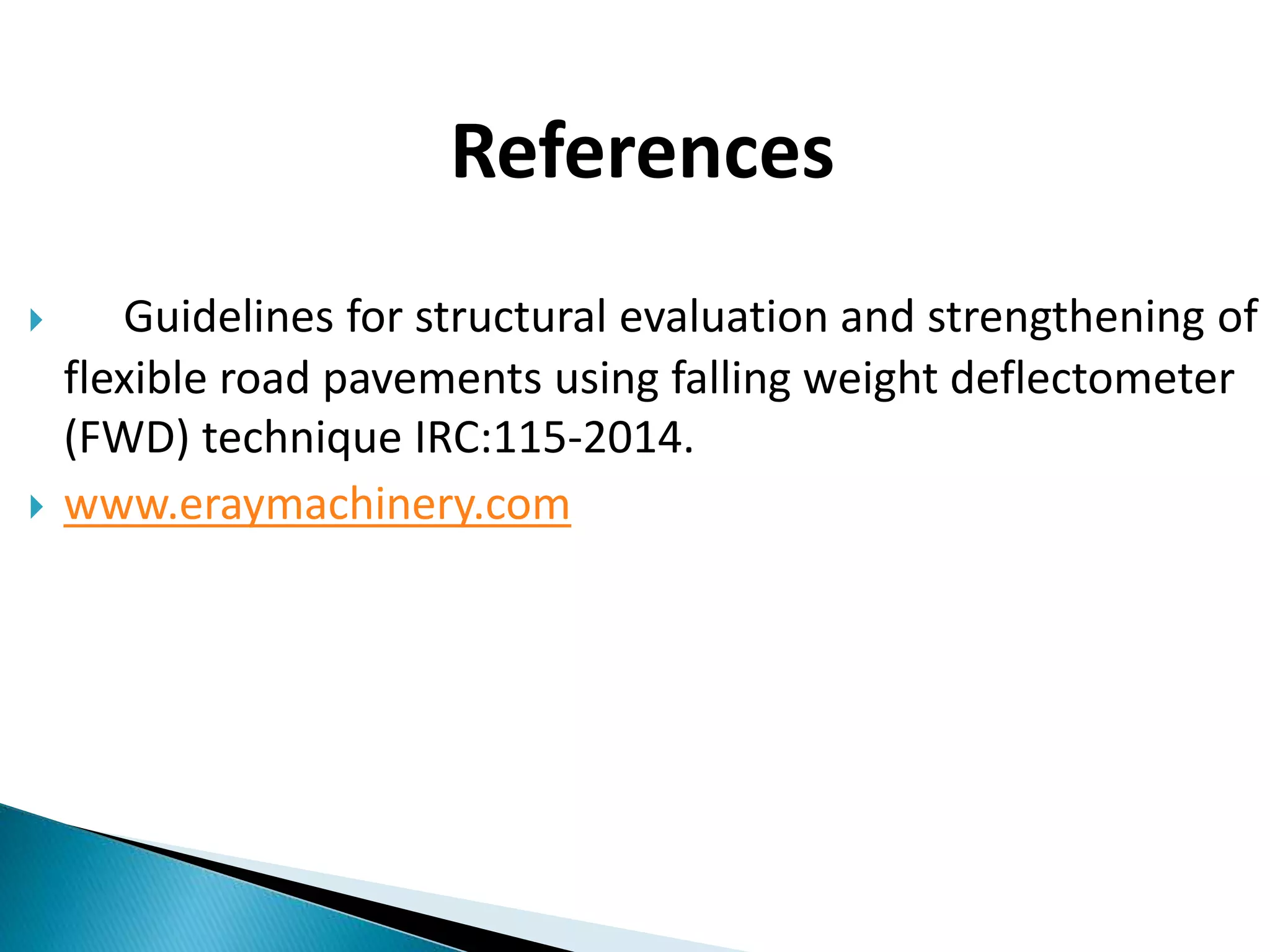 References

Guidelines for structural evaluation and strengthening of flexible road pavements using falling weight deflectometer (FWD) technique IRC:115-2014.

www.eraymachinery.com